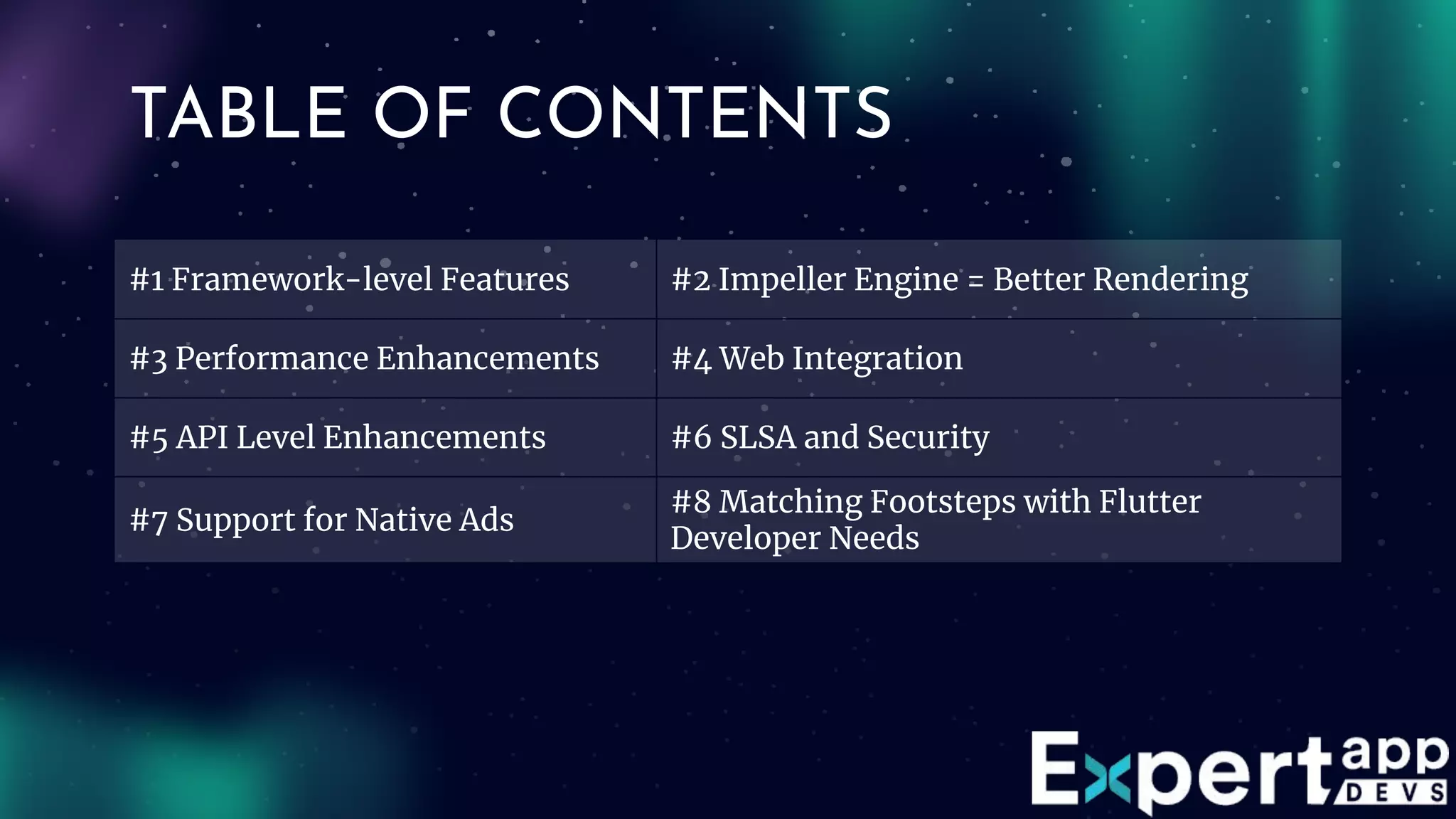 TABLE OF CONTENTS

| #1 Framework-level Features | #2 Impeller Engine = Better Rendering |
|---|---|
| #3 Performance Enhancements | #4 Web Integration |
| #5 API Level Enhancements | #6 SLSA and Security |
| #7 Support for Native Ads | #8 Matching Footsteps with Flutter Developer Needs |

Expert app DEVS